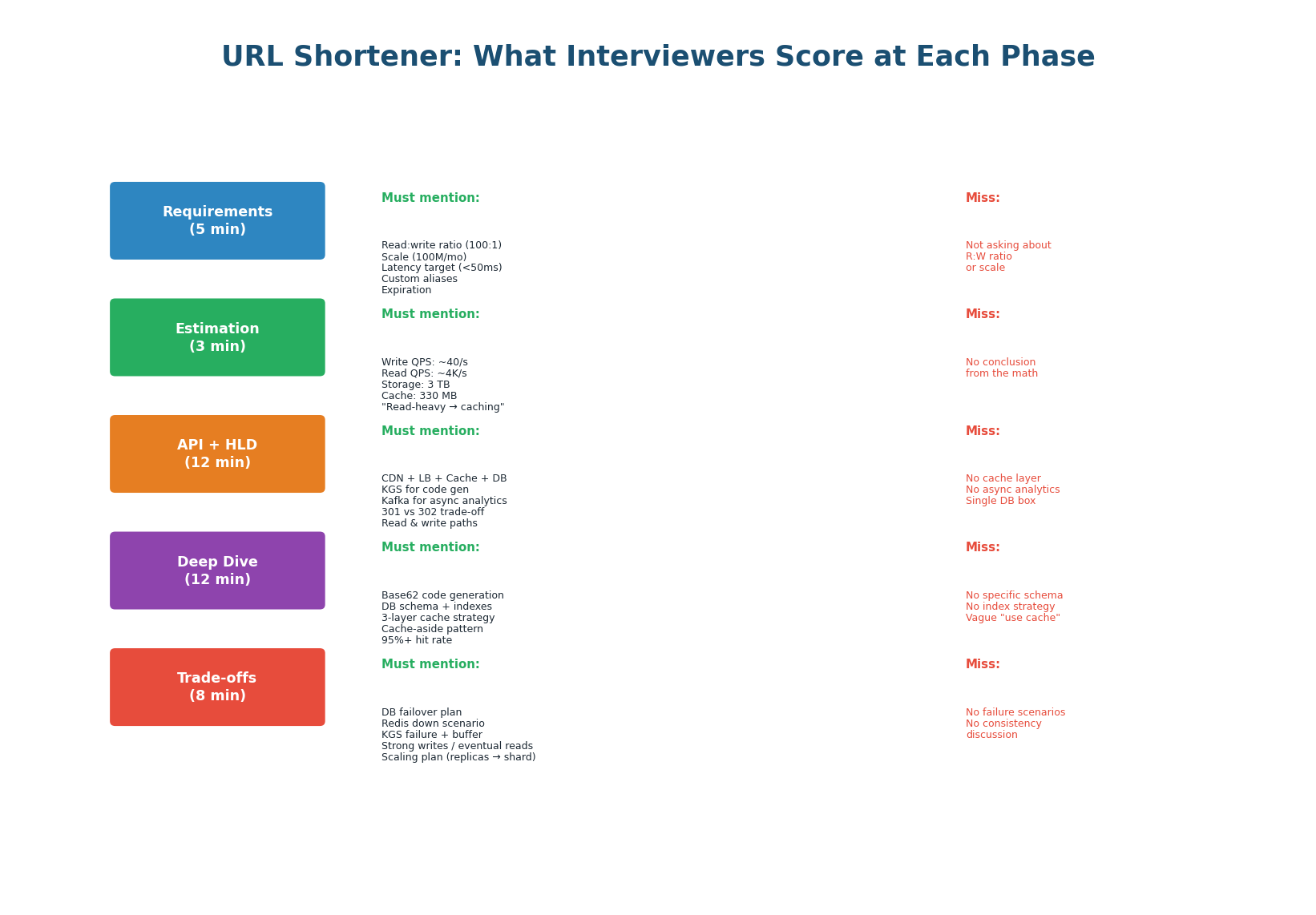 URL Shortener: What Interviewers Score at Each Phase

Requirements
(5 min)

Must mention:

Read:write ratio (100:1)
Scale (100M/mo)
Latency target (<50ms)
Custom aliases
Expiration

Miss:

Not asking about
R:W ratio
or scale

Estimation
(3 min)

Must mention:

Write QPS: ~40/s
Read QPS: ~4K/s
Storage: 3 TB
Cache: 330 MB
"Read-heavy → caching"

Miss:

No conclusion
from the math

API + HLD
(12 min)

Must mention:

CDN + LB + Cache + DB
KGS for code gen
Kafka for async analytics
301 vs 302 trade-off
Read & write paths

Miss:

No cache layer
No async analytics
Single DB box

Deep Dive
(12 min)

Must mention:

Base62 code generation
DB schema + indexes
3-layer cache strategy
Cache-aside pattern
95%+ hit rate

Miss:

No specific schema
No index strategy
Vague "use cache"

Trade-offs
(8 min)

Must mention:

DB failover plan
Redis down scenario
KGS failure + buffer
Strong writes / eventual reads
Scaling plan (replicas → shard)

Miss:

No failure scenarios
No consistency
discussion